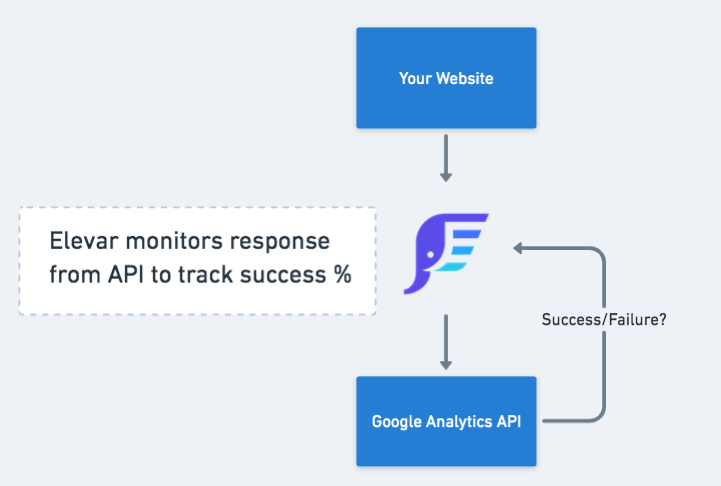 Your Website

Elevar monitors response from API to track success %

Success/Failure?

Google Analytics API